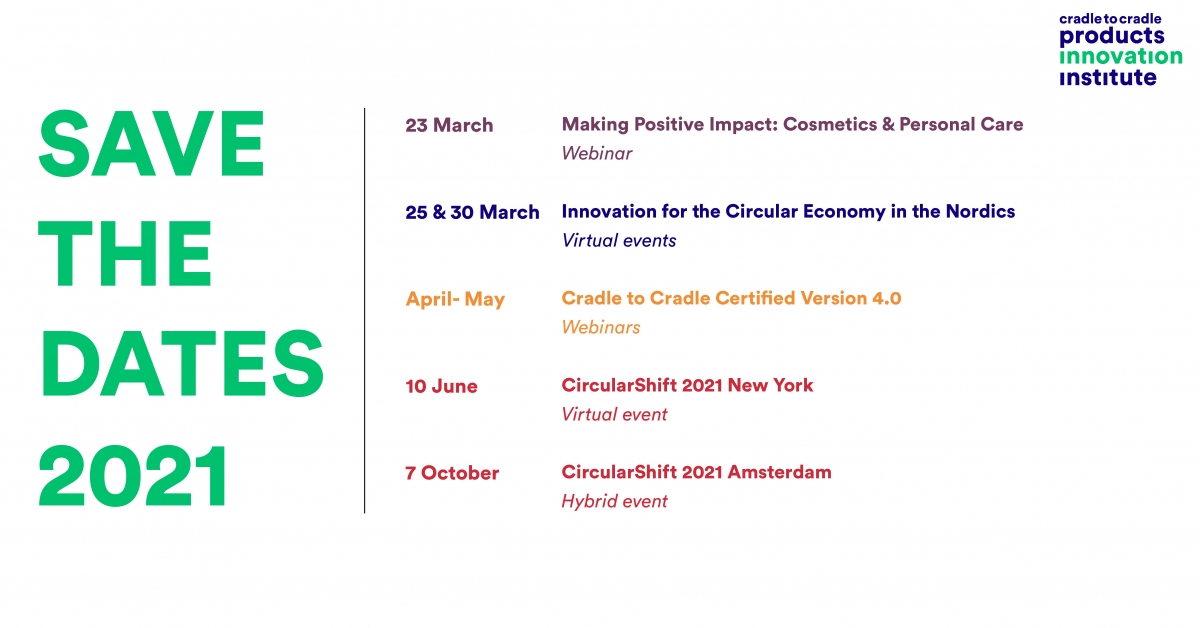 cradle to cradle
products
innovation
institute

SAVE THE DATES 2021

23 March
Making Positive Impact: Cosmetics & Personal Care
Webinar

25 & 30 March
Innovation for the Circular Economy in the Nordics
Virtual events

April- May
Cradle to Cradle Certified Version 4.0
Webinars

10 June
CircularShift 2021 New York
Virtual event

7 October
CircularShift 2021 Amsterdam
Hybrid event